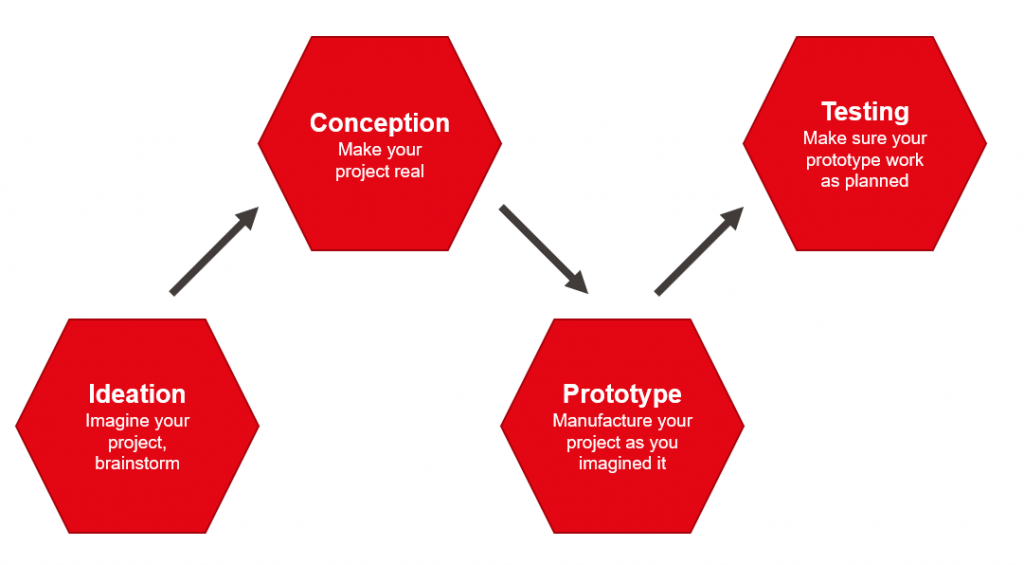 Ideation
Imagine your project, brainstorm

Conception
Make your project real

Prototype
Manufacture your project as you imagined it

Testing
Make sure your prototype work as planned